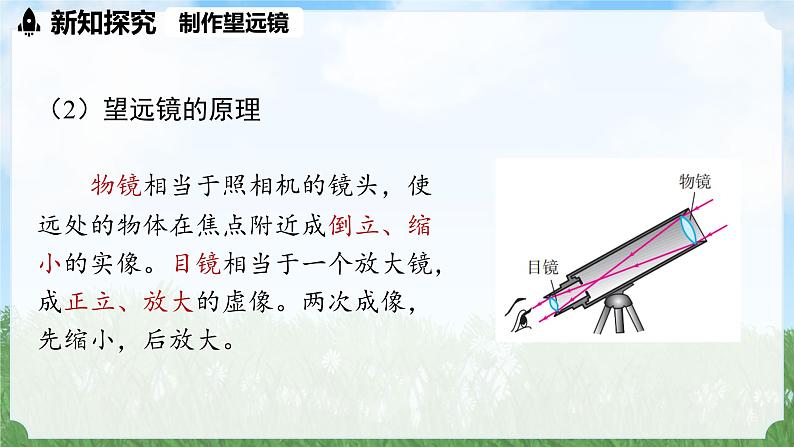 新知探究　制作望远镜

（2）望远镜的原理

物镜相当于照相机的镜头，使远处的物体在焦点附近成倒立、缩小的实像。目镜相当于一个放大镜，成正立、放大的虚像。两次成像，先缩小，后放大。

物镜

目镜